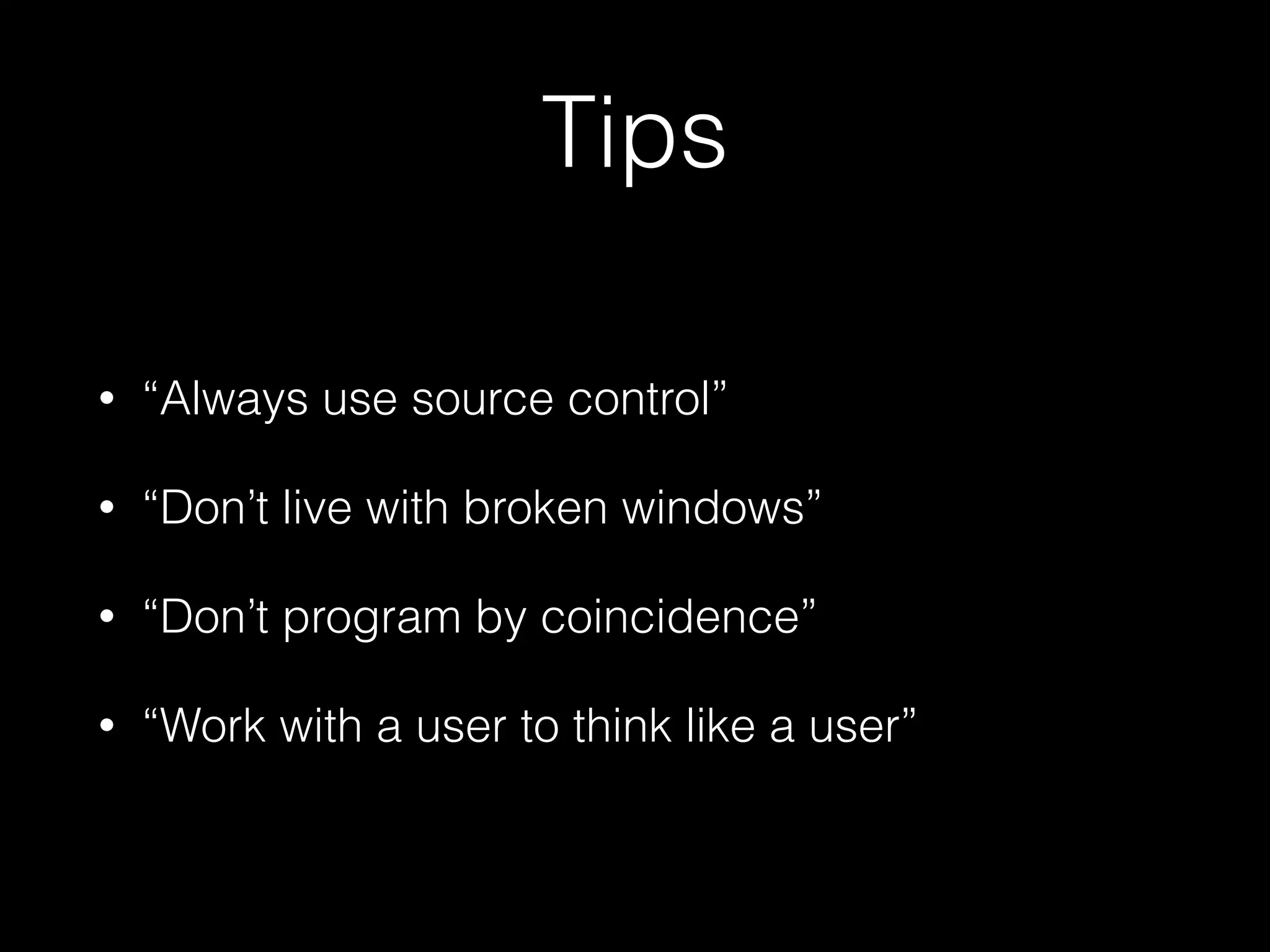 Tips

• “Always use source control”

• “Don’t live with broken windows”

• “Don’t program by coincidence”

• “Work with a user to think like a user”